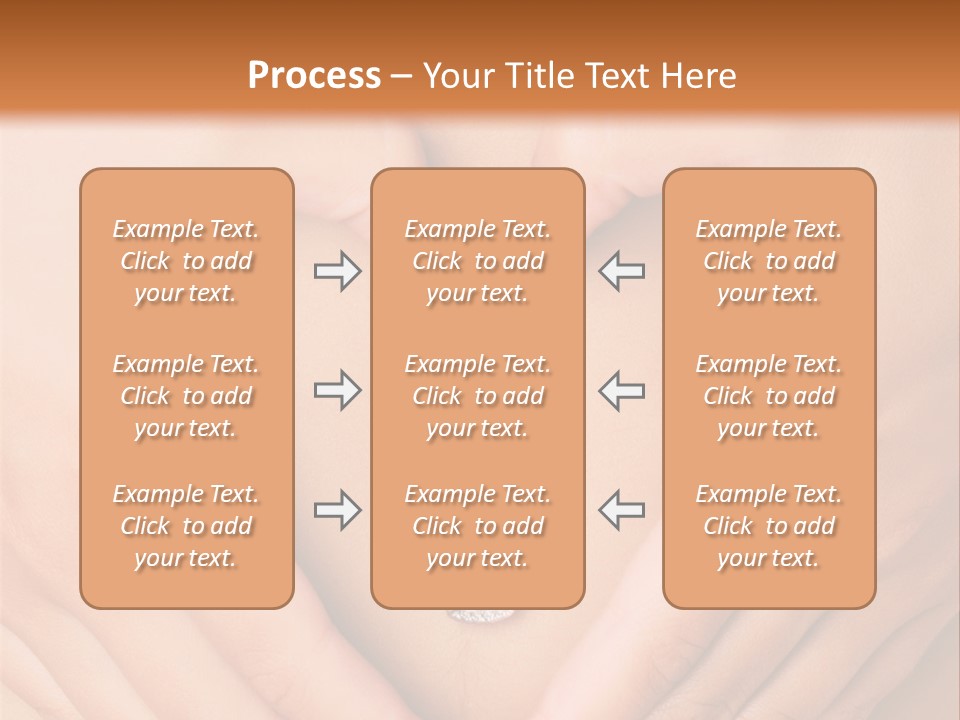 Process – Your Title Text Here

Example Text. Click to add your text.

Example Text. Click to add your text.

Example Text. Click to add your text.

Example Text. Click to add your text.

Example Text. Click to add your text.

Example Text. Click to add your text.

Example Text. Click to add your text.

Example Text. Click to add your text.

Example Text. Click to add your text.